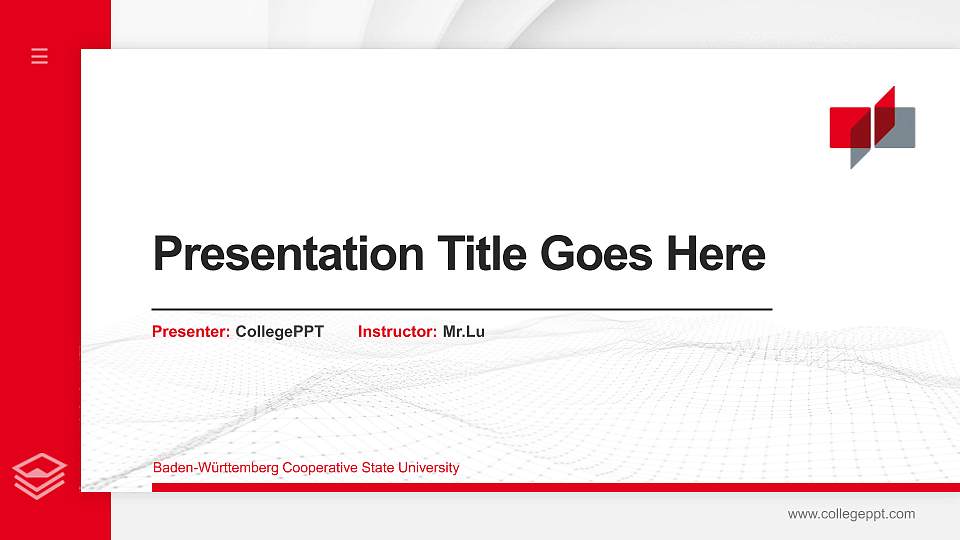 Presentation Title Goes Here

Presenter: CollegePPT Instructor: Mr.Lu

Baden-Württemberg Cooperative State University

www.collegeppt.com